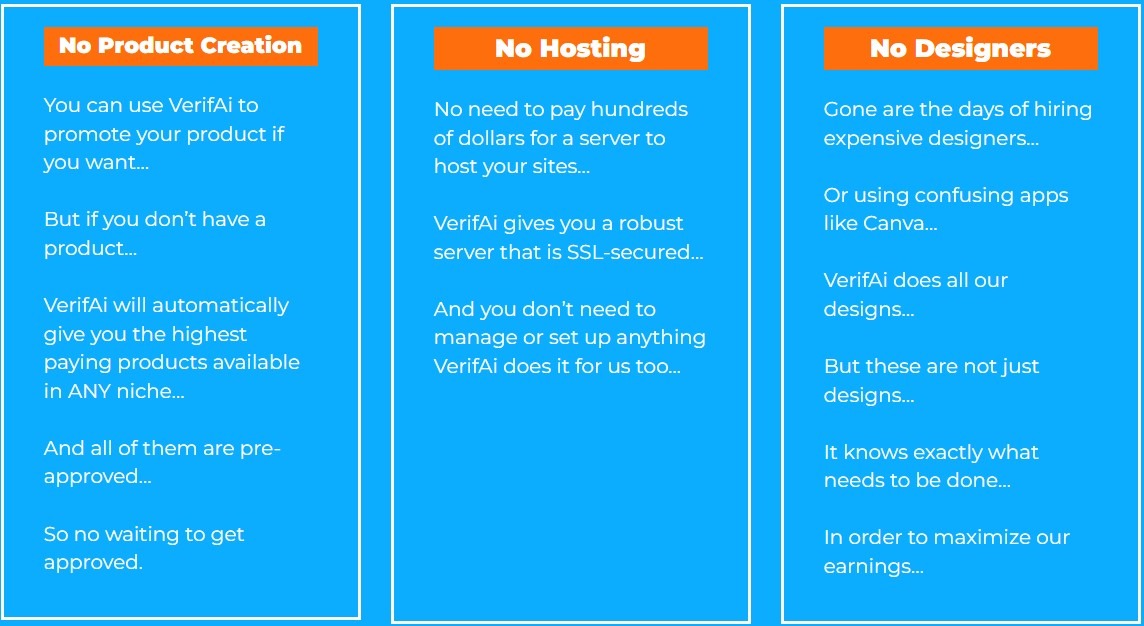 No Product Creation

You can use VerifAi to promote your product if you want…

But if you don't have a product…

VerifAi will automatically give you the highest paying products available in ANY niche…

And all of them are pre-approved…

So no waiting to get approved.

No Hosting

No need to pay hundreds of dollars for a server to host your sites…

VerifAi gives you a robust server that is SSL-secured…

And you don't need to manage or set up anything VerifAi does it for us too…

No Designers

Gone are the days of hiring expensive designers…

Or using confusing apps like Canva…

VerifAi does all our designs…

But these are not just designs…

It knows exactly what needs to be done…

In order to maximize our earnings…